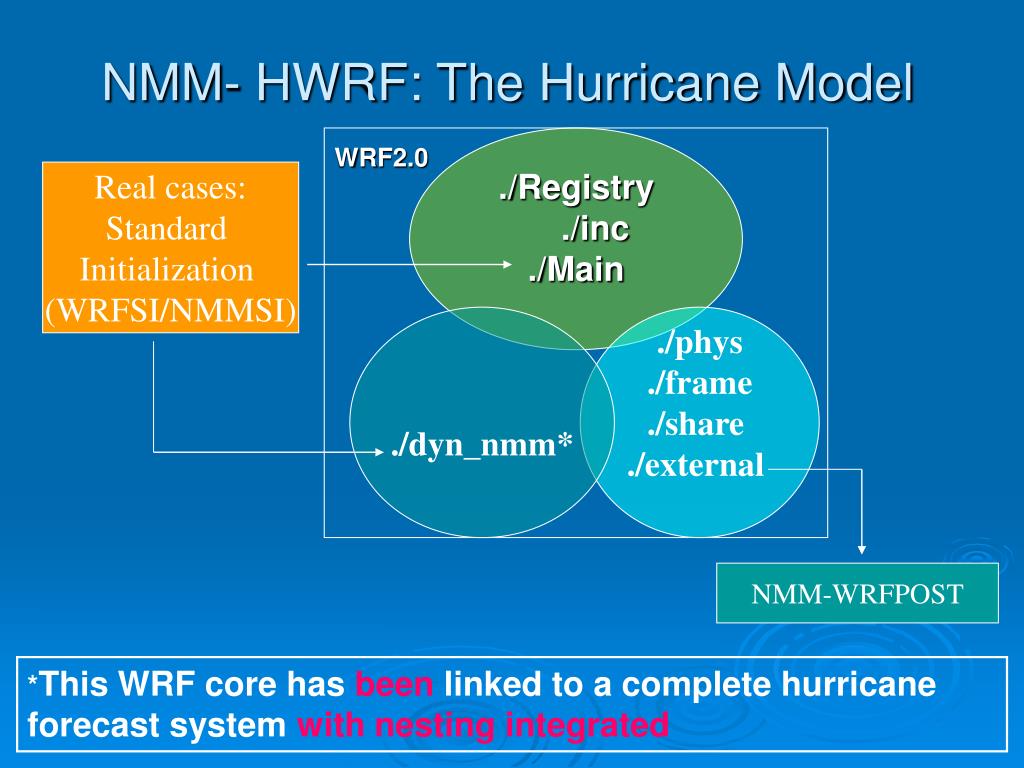 NMM- HWRF: The Hurricane Model

Real cases: Standard Initialization (WRFSI/NMMSI)

WRF2.0

./Registry
./inc
./Main

./dyn_nmm*

./phys
./frame
./share
./external

NMM-WRFPOST

*This WRF core has been linked to a complete hurricane forecast system with nesting integrated